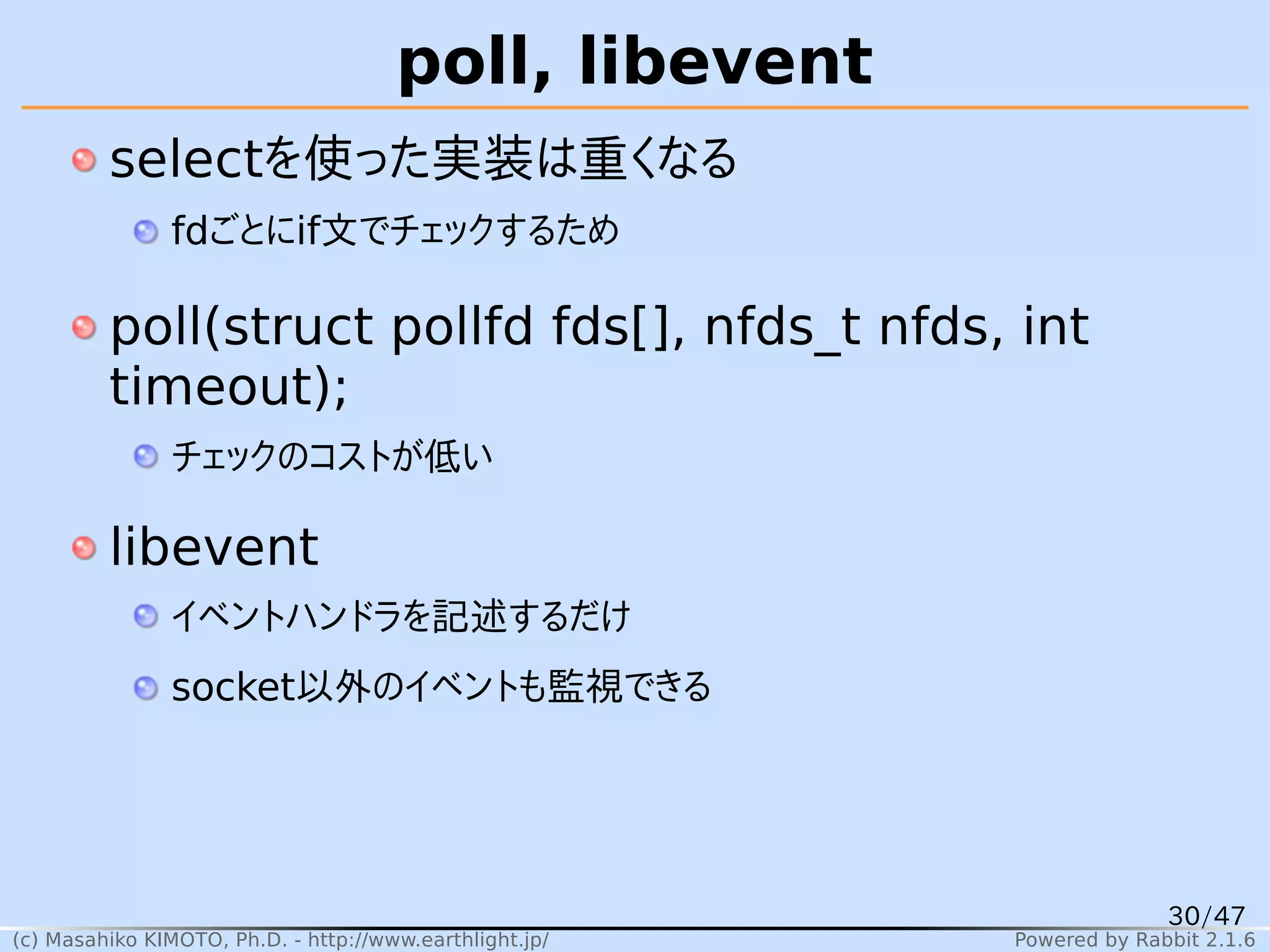 poll, libevent

selectを使った実装は重くなる

fdごとにif文でチェックするため

poll(struct pollfd fds[], nfds_t nfds, int timeout);

チェックのコストが低い

libevent

イベントハンドラを記述するだけ

socket以外のイベントも監視できる

30/47

(c) Masahiko KIMOTO, Ph.D. - http://www.earthlight.jp/

Powered by Rabbit 2.1.6